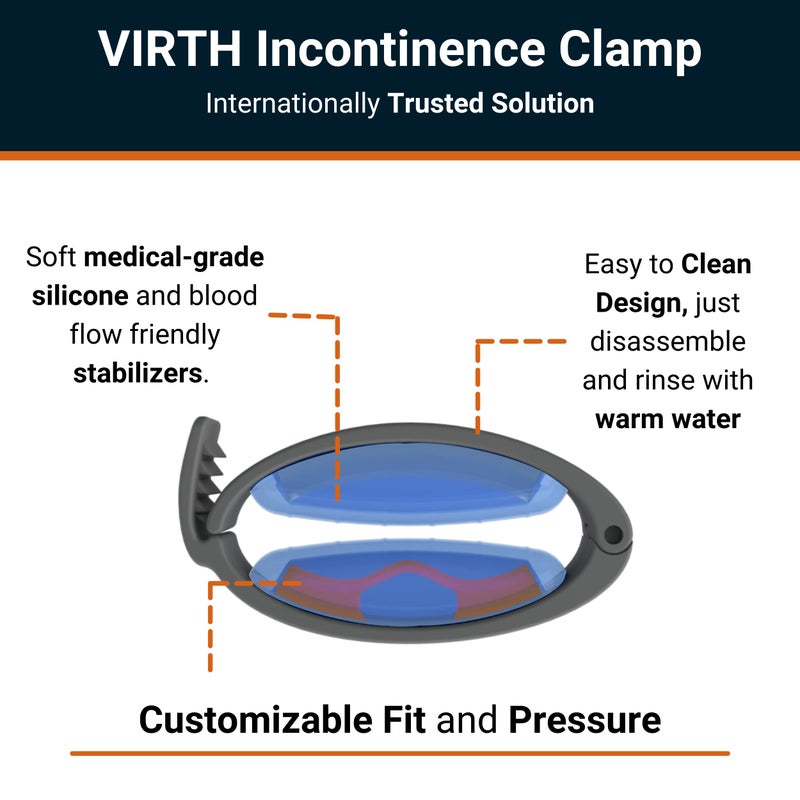 VIRTH Incontinence Clamp

Internationally Trusted Solution

Soft medical-grade silicone and blood flow friendly stabilizers.

Easy to Clean Design, just disassemble and rinse with warm water

Customizable Fit and Pressure